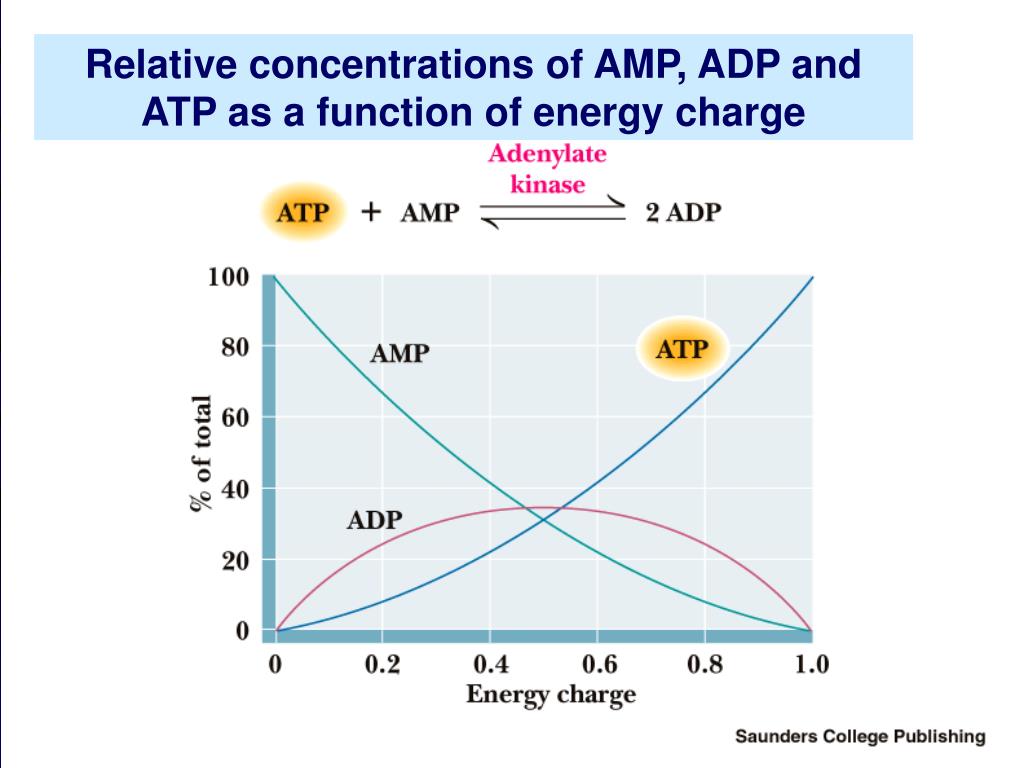 Relative concentrations of AMP, ADP and ATP as a function of energy charge

Adenylate kinase

ATP + AMP ⇌ 2 ADP

100
80
60
40
20
0

% of total

AMP
ATP
ADP

0
0.2
0.4
0.6
0.8
1.0

Energy charge

Saunders College Publishing